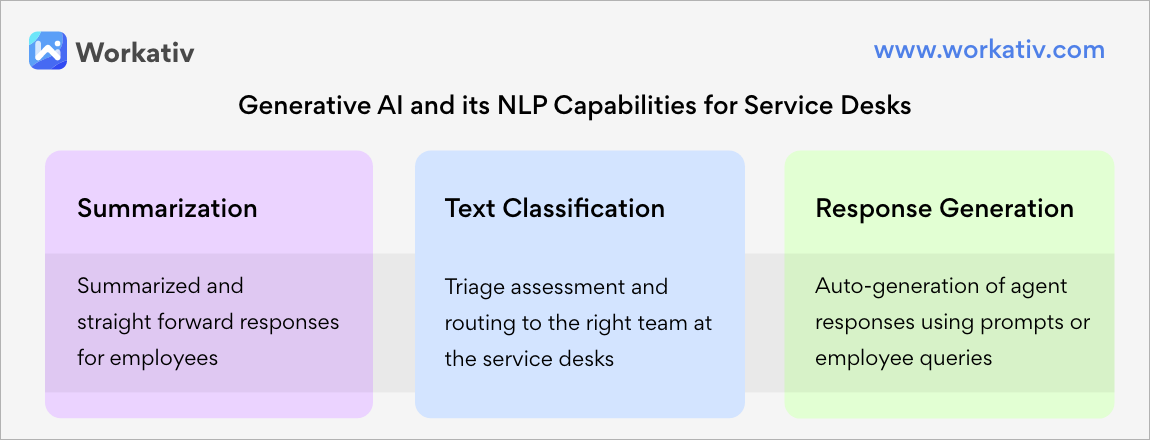 Workativ

www.workativ.com

Generative AI and its NLP Capabilities for Service Desks

Summarization

Summarized and straight forward responses for employees

Text Classification

Triage assessment and routing to the right team at the service desks

Response Generation

Auto-generation of agent responses using prompts or employee queries